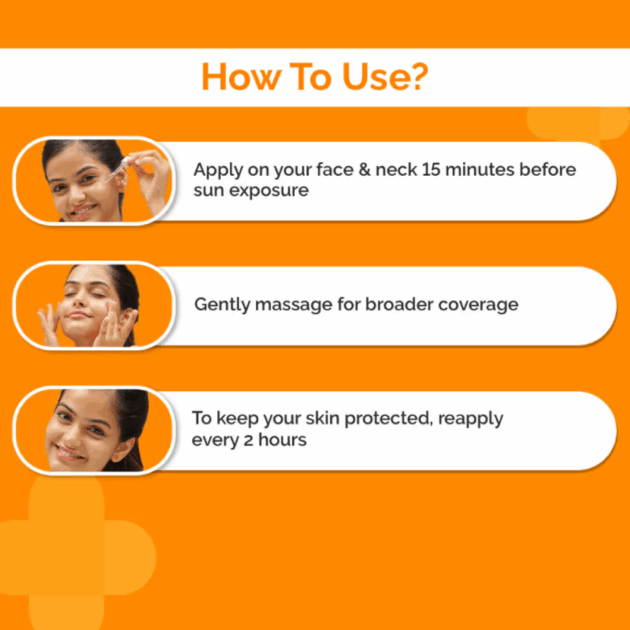 How To Use?

Apply on your face & neck 15 minutes before sun exposure

Gently massage for broader coverage

To keep your skin protected, reapply every 2 hours